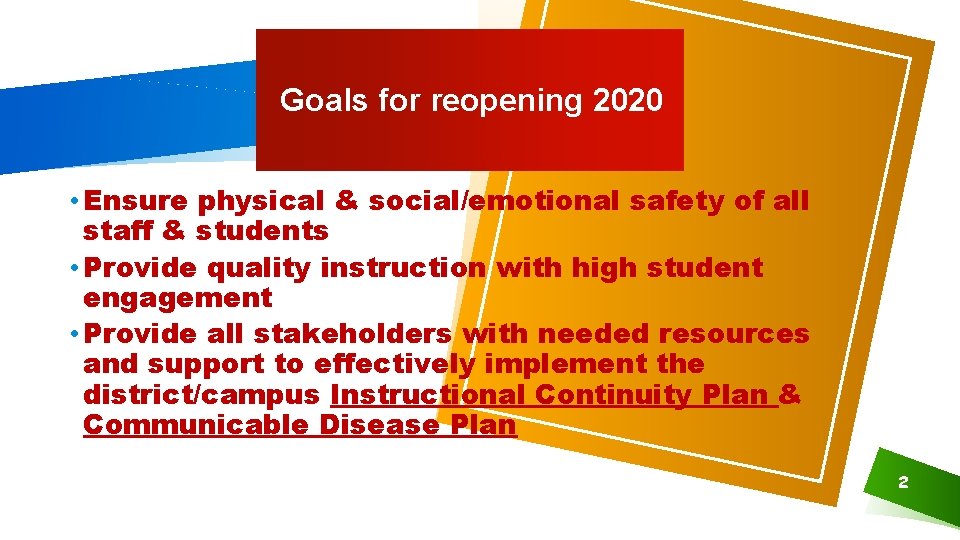 Goals for reopening 2020

• Ensure physical & social/emotional safety of all staff & students
• Provide quality instruction with high student engagement
• Provide all stakeholders with needed resources and support to effectively implement the district/campus Instructional Continuity Plan & Communicable Disease Plan

2